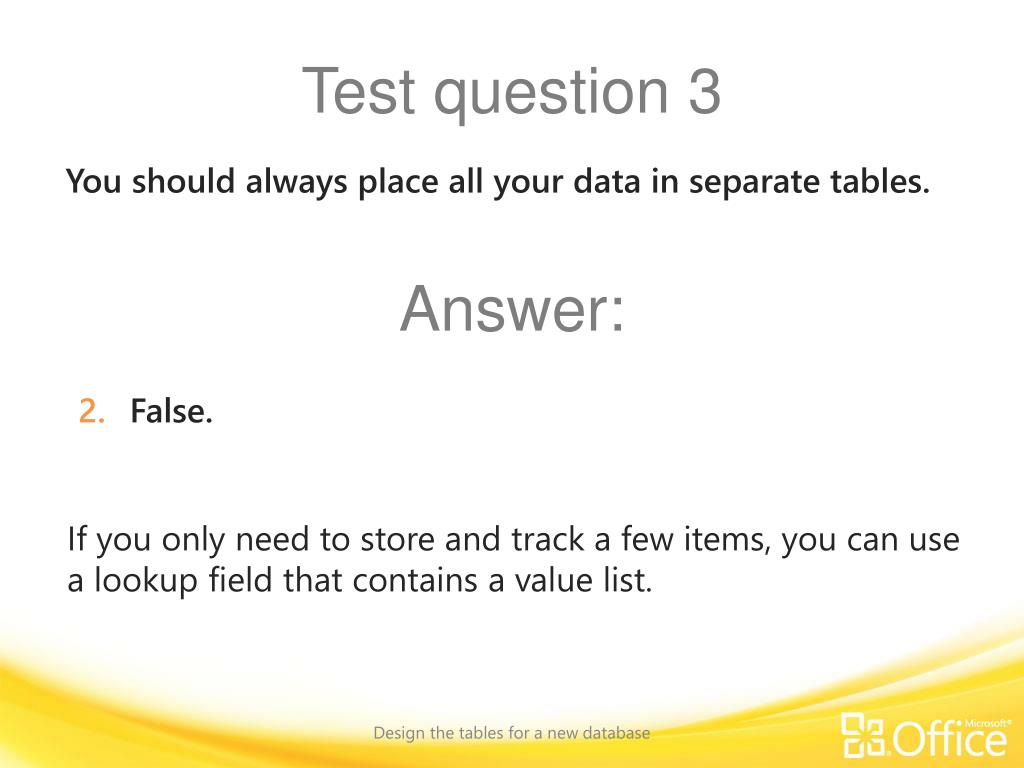 Test question 3

You should always place all your data in separate tables.

Answer:

2. False.

If you only need to store and track a few items, you can use a lookup field that contains a value list.

Design the tables for a new database

Microsoft® Office